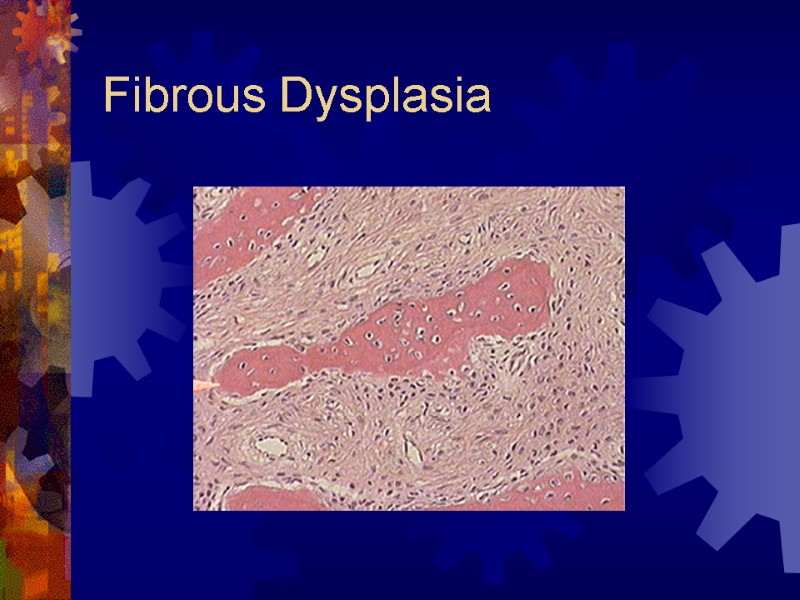 Fibrous Dysplasia